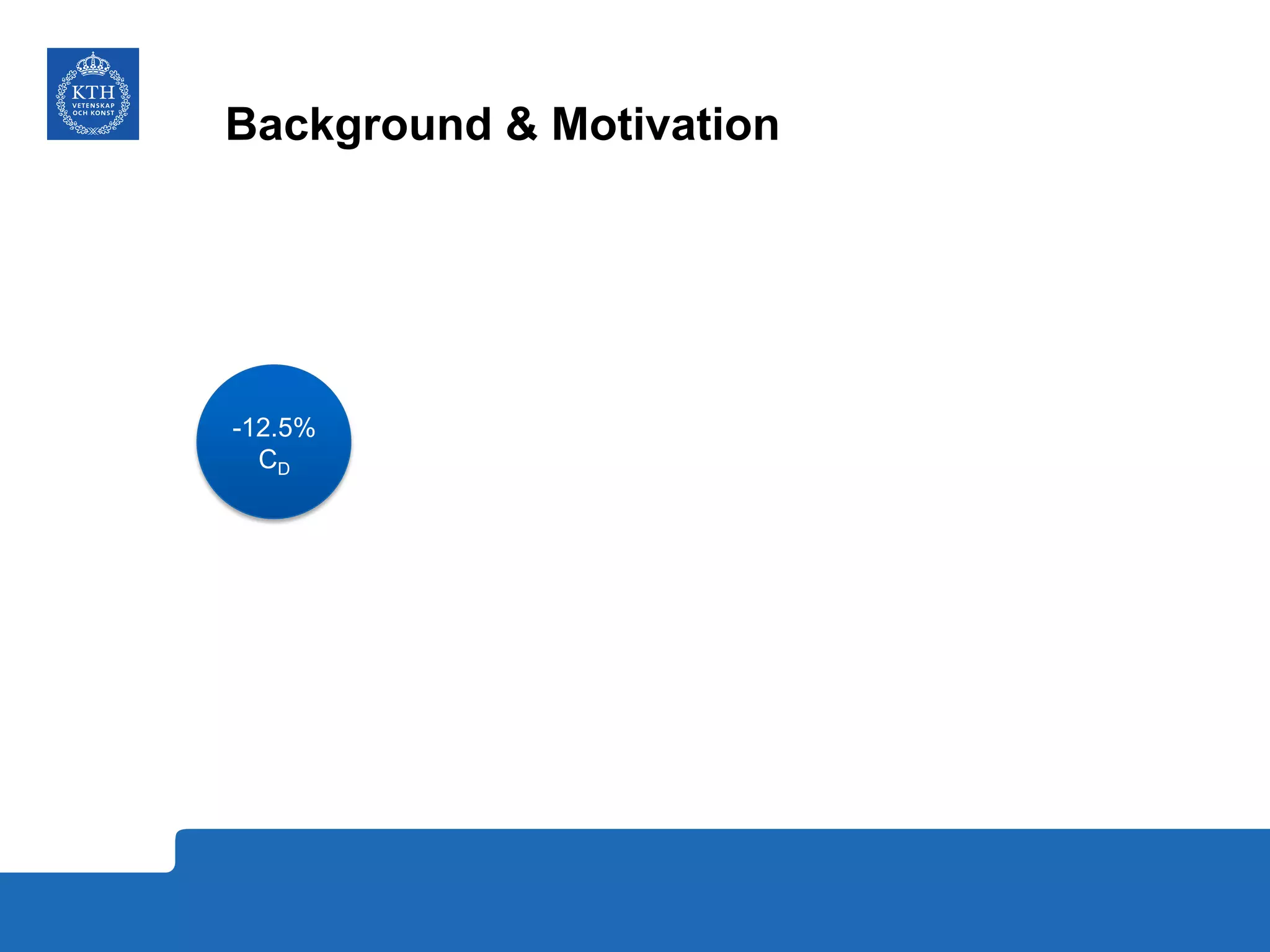 KTH
VETENSKAP
OCH KONST

Background & Motivation

-12.5%
$C_D$